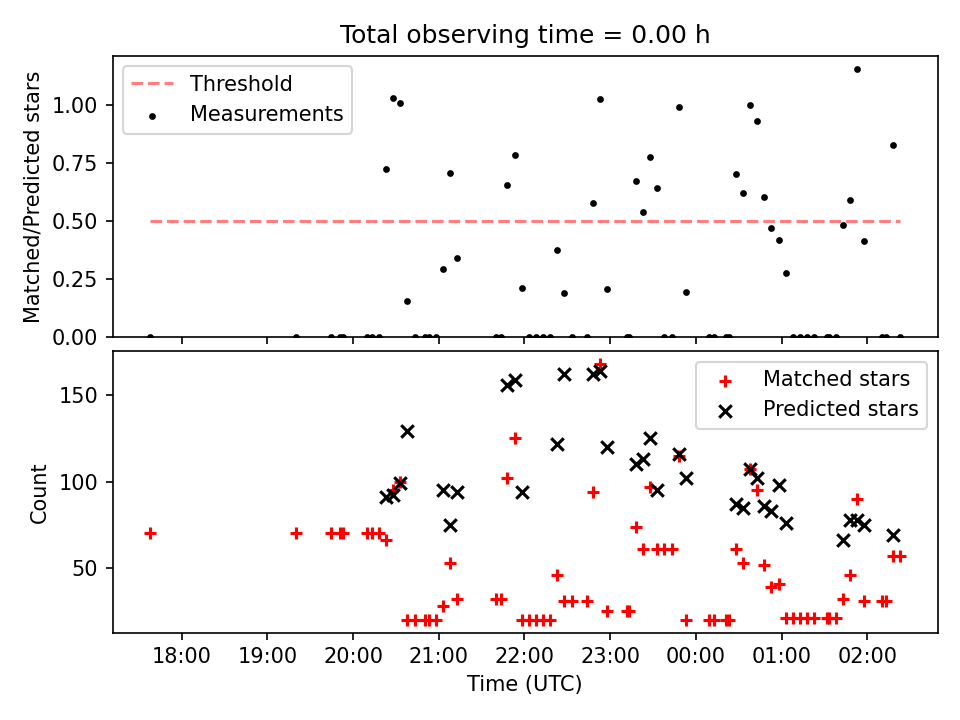 Total observing time = 0.00 h

Threshold
Measurements

Matched/Predicted stars

1.00
0.75
0.50
0.25
0.00

Matched stars
Predicted stars

Count

150
100
50

18:00 19:00 20:00 21:00 22:00 23:00 00:00 01:00 02:00

Time (UTC)